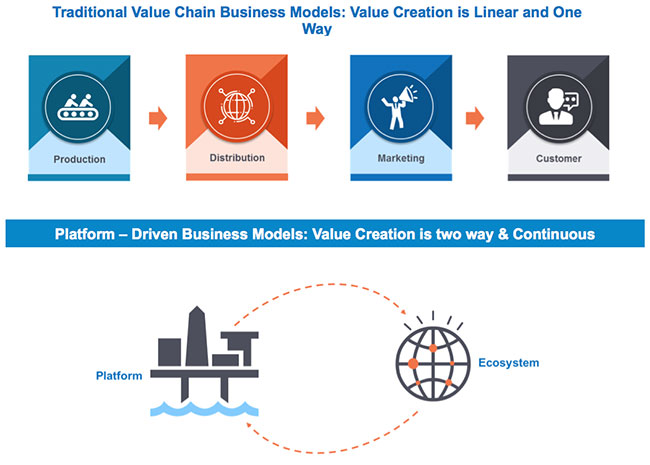 Traditional Value Chain Business Models: Value Creation is Linear and One Way

Production

Distribution

Marketing

Customer

Platform – Driven Business Models: Value Creation is two way & Continuous

Platform

Ecosystem